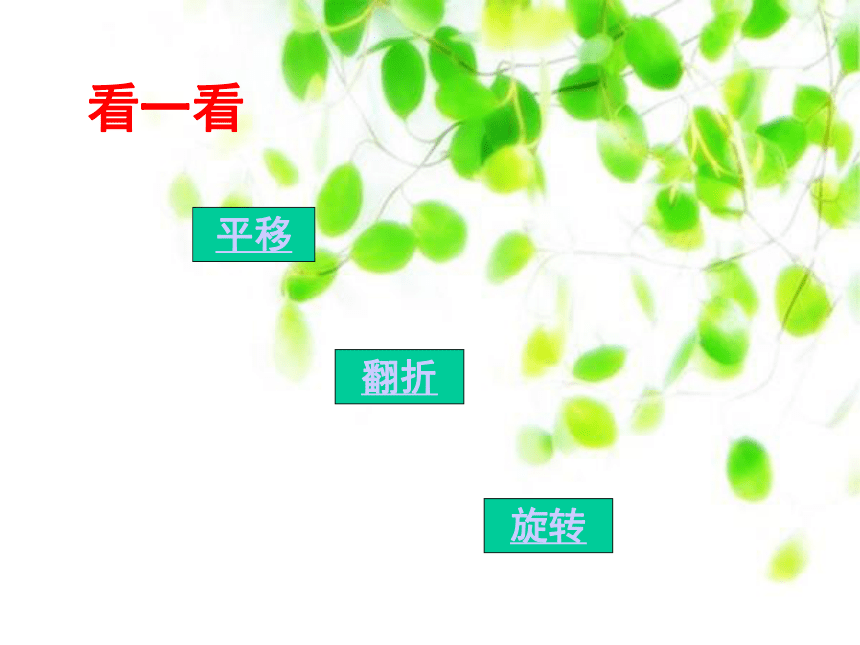 看一看

平移

翻折

旋转